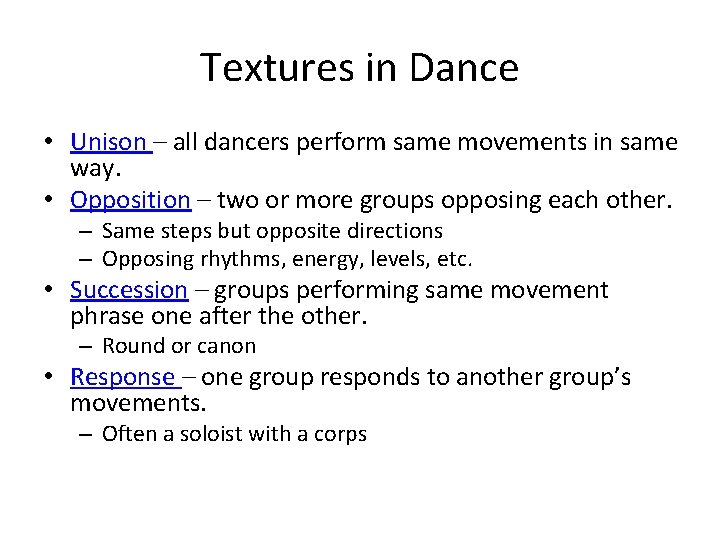 Textures in Dance

• Unison – all dancers perform same movements in same way.
• Opposition – two or more groups opposing each other.
  – Same steps but opposite directions
  – Opposing rhythms, energy, levels, etc.
• Succession – groups performing same movement phrase one after the other.
  – Round or canon
• Response – one group responds to another group's movements.
  – Often a soloist with a corps